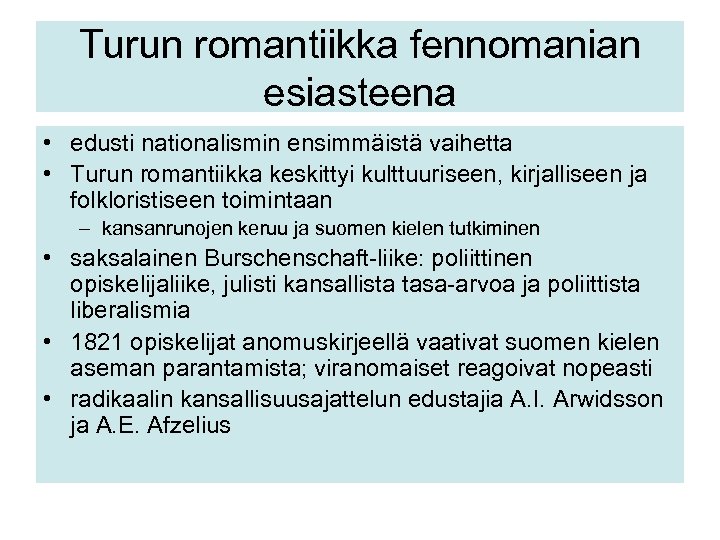 Turun romantiikka fennomanian esiasteena

• edusti nationalismin ensimmäistä vaihetta
• Turun romantiikka keskittyi kulttuuriseen, kirjalliseen ja folkloristiseen toimintaan
  – kansanrunojen keruu ja suomen kielen tutkiminen
• saksalainen Burschenschaft-liike: poliittinen opiskelijaliike, julisti kansallista tasa-arvoa ja poliittista liberalismia
• 1821 opiskelijat anomuskirjeellä vaativat suomen kielen aseman parantamista; viranomaiset reagoivat nopeasti
• radikaalin kansallisuusajattelun edustajia A.I. Arwidsson ja A.E. Afzelius